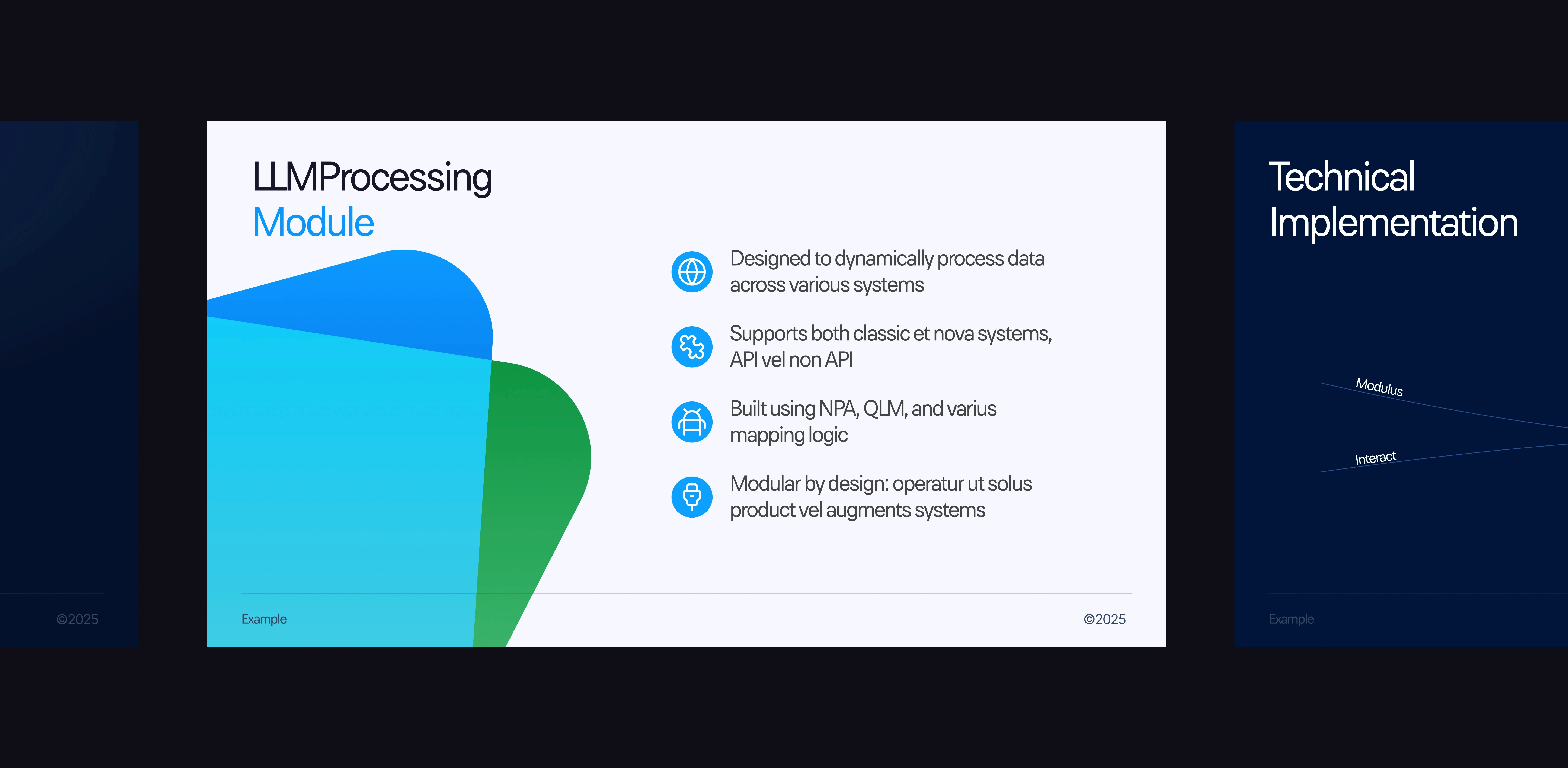 ©2025

LLMProcessing
Module

Designed to dynamically process data across various systems

Supports both classic et nova systems, API vel non API

Built using NPA, QLM, and varius mapping logic

Modular by design: operatur ut solus product vel augments systems

Example

©2025

Technical Implementation

Modulus

Interact

Example